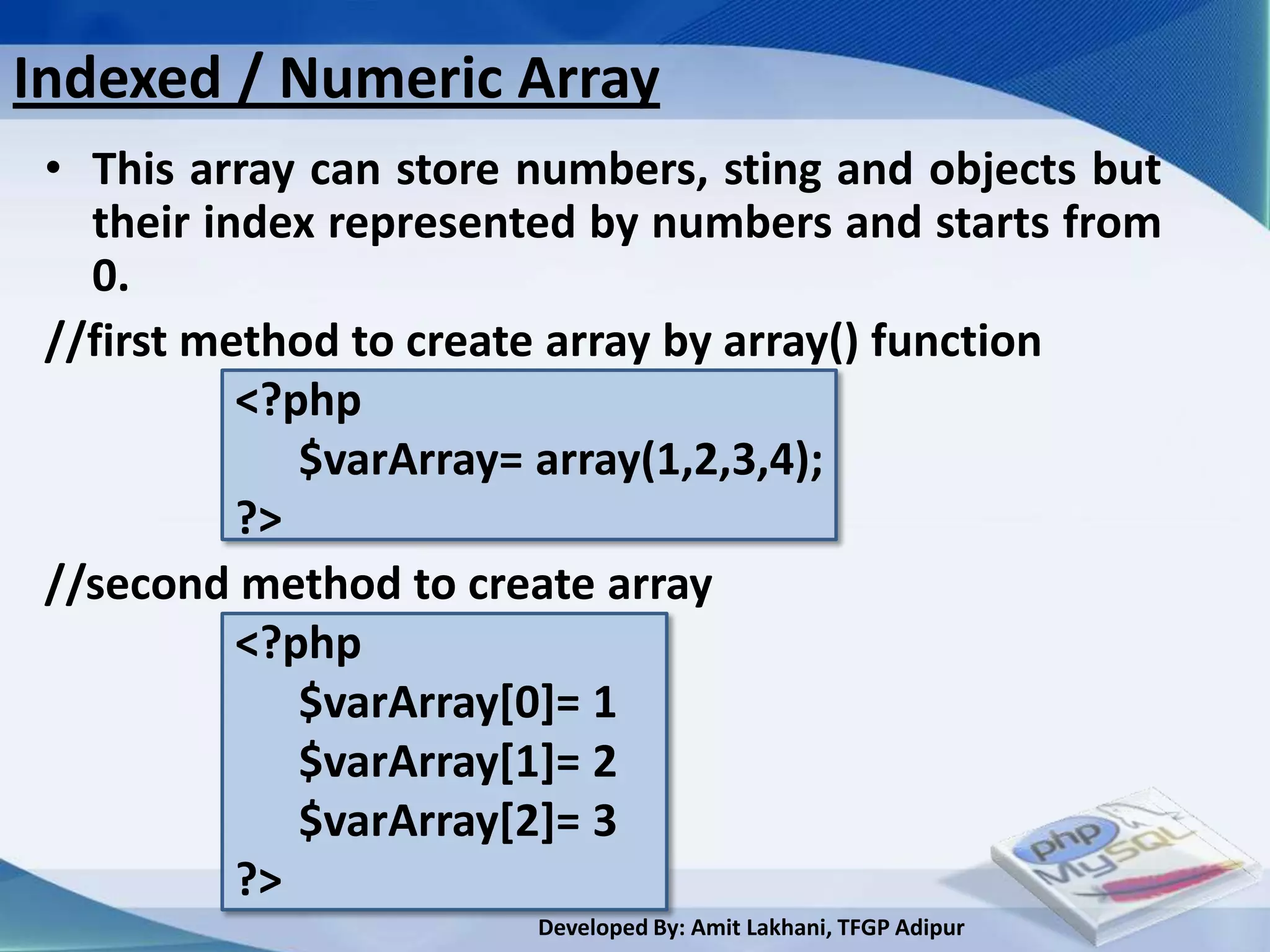 Indexed / Numeric Array

• This array can store numbers, sting and objects but their index represented by numbers and starts from 0.

//first method to create array by array() function

<?php
$varArray= array(1,2,3,4);
?>

//second method to create array

<?php
$varArray[0]= 1
$varArray[1]= 2
$varArray[2]= 3
?>

php
MySQL

Developed By: Amit Lakhani, TFGP Adipur